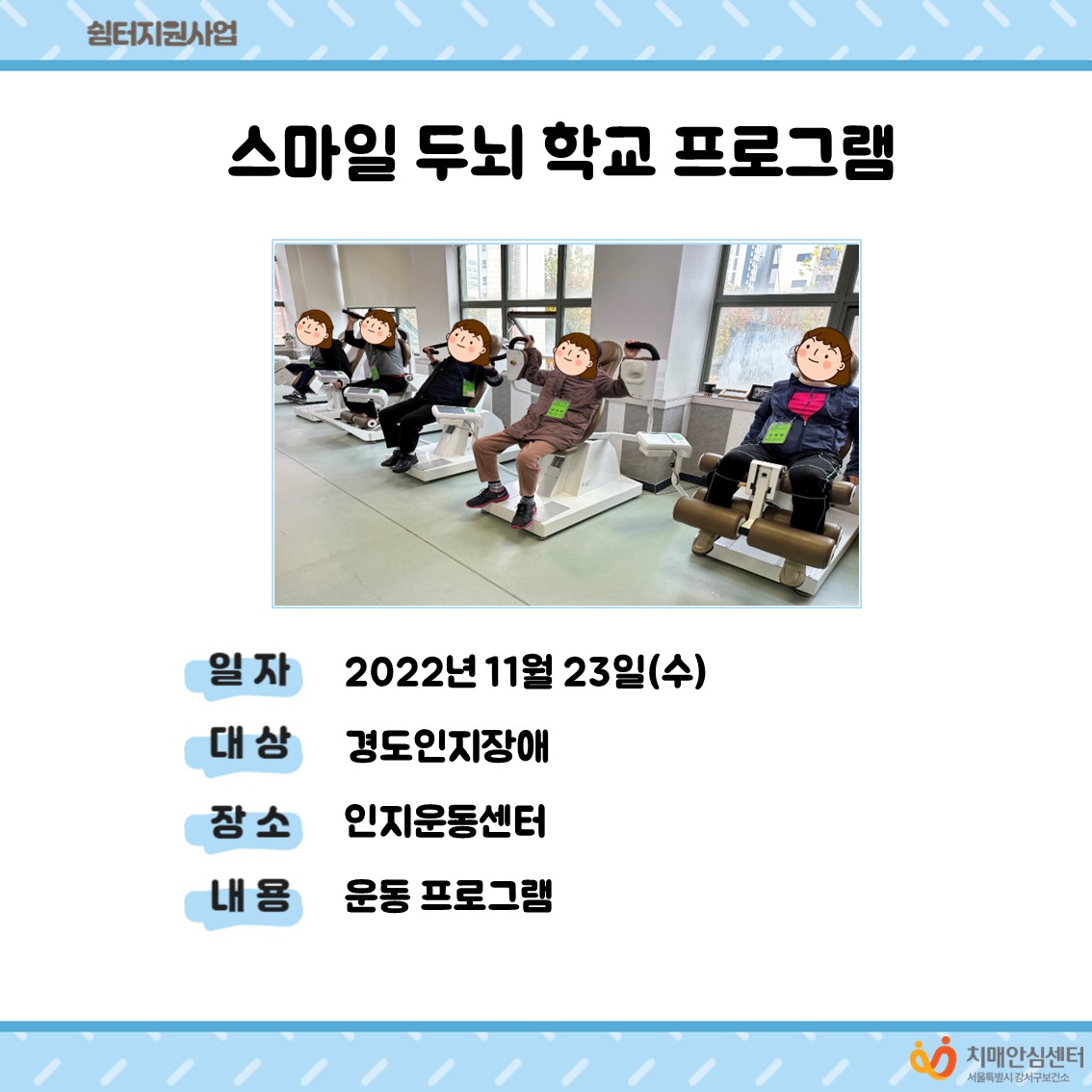 쉼터지원사업

스마일 두뇌 학교 프로그램

일 자 2022년 11월 23일(수)

대 상 경도인지장애

장 소 인지운동센터

내 용 운동 프로그램

치매안심센터
서울특별시 강서구보건소